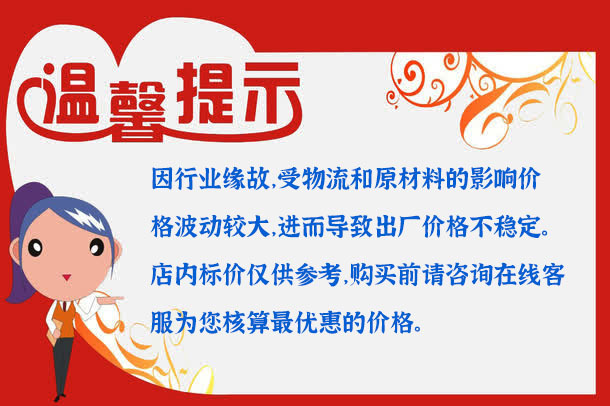 温馨提示

因行业缘故,受物流和原材料的影响价格波动较大,进而导致出厂价格不稳定。店内标价仅供参考,购买前请咨询在线客服为您核算最优惠的价格。